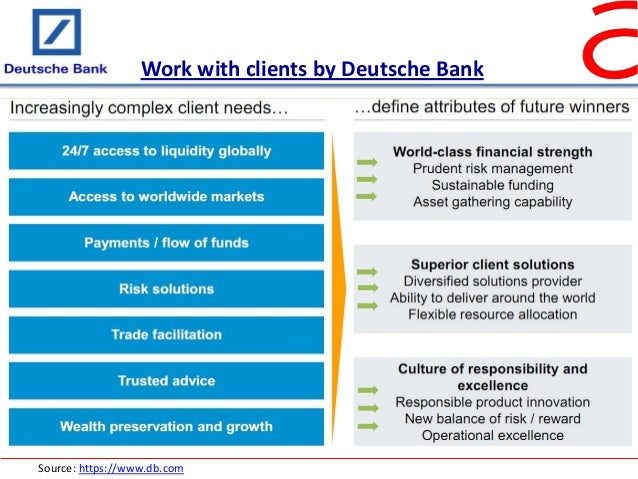 Deutsche Bank

Work with clients by Deutsche Bank

Increasingly complex client needs…

24/7 access to liquidity globally

Access to worldwide markets

Payments / flow of funds

Risk solutions

Trade facilitation

Trusted advice

Wealth preservation and growth

…define attributes of future winners

World-class financial strength
Prudent risk management
Sustainable funding
Asset gathering capability

Superior client solutions
Diversified solutions provider
Ability to deliver around the world
Flexible resource allocation

Culture of responsibility and excellence
Responsible product innovation
New balance of risk / reward
Operational excellence

Source: https://www.db.com